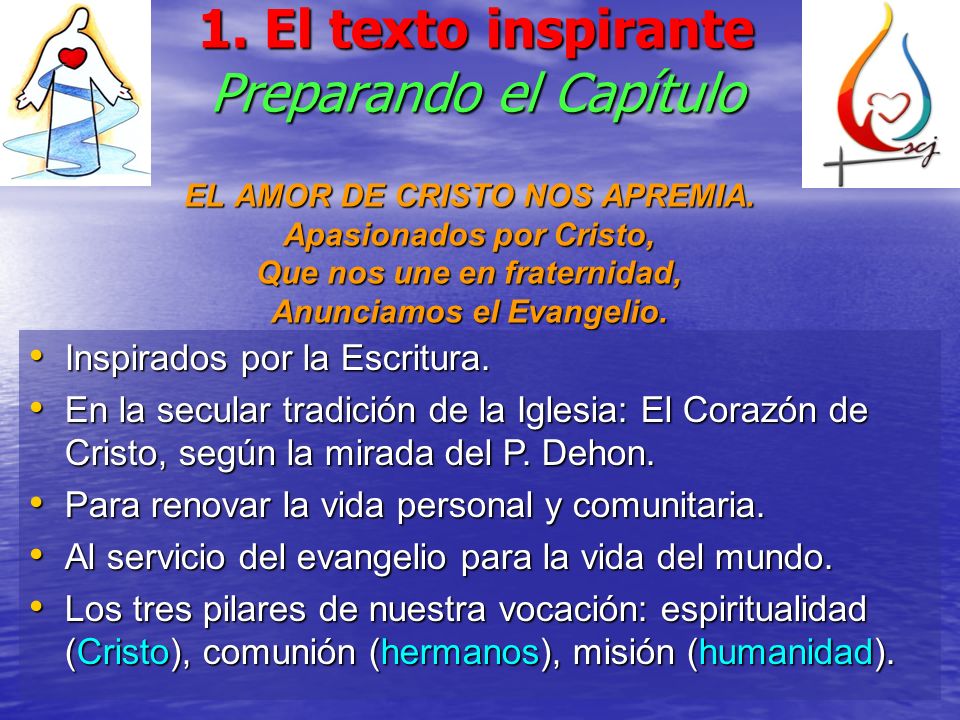 1. El texto inspirante
Preparando el Capítulo

scj

EL AMOR DE CRISTO NOS APREMIA.
Apasionados por Cristo,
Que nos une en fraternidad,
Anunciamos el Evangelio.

• Inspirados por la Escritura.
• En la secular tradición de la Iglesia: El Corazón de Cristo, según la mirada del P. Dehon.
• Para renovar la vida personal y comunitaria.
• Al servicio del evangelio para la vida del mundo.
• Los tres pilares de nuestra vocación: espiritualidad (Cristo), comunión (hermanos), misión (humanidad).